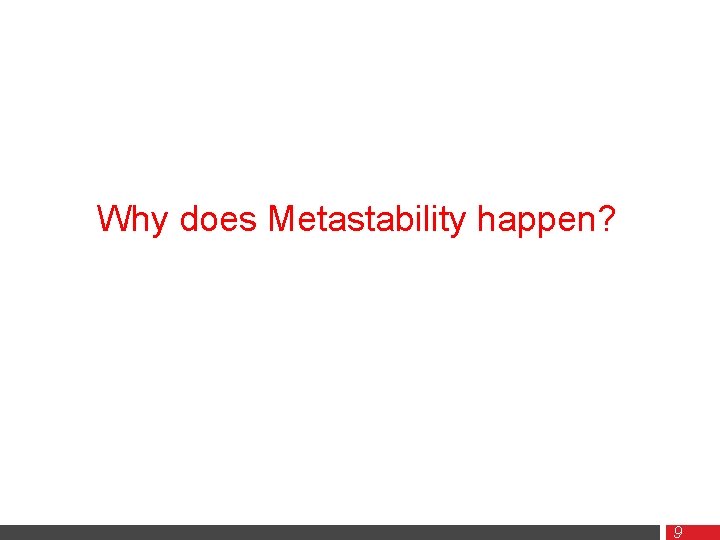 Why does Metastability happen?

9